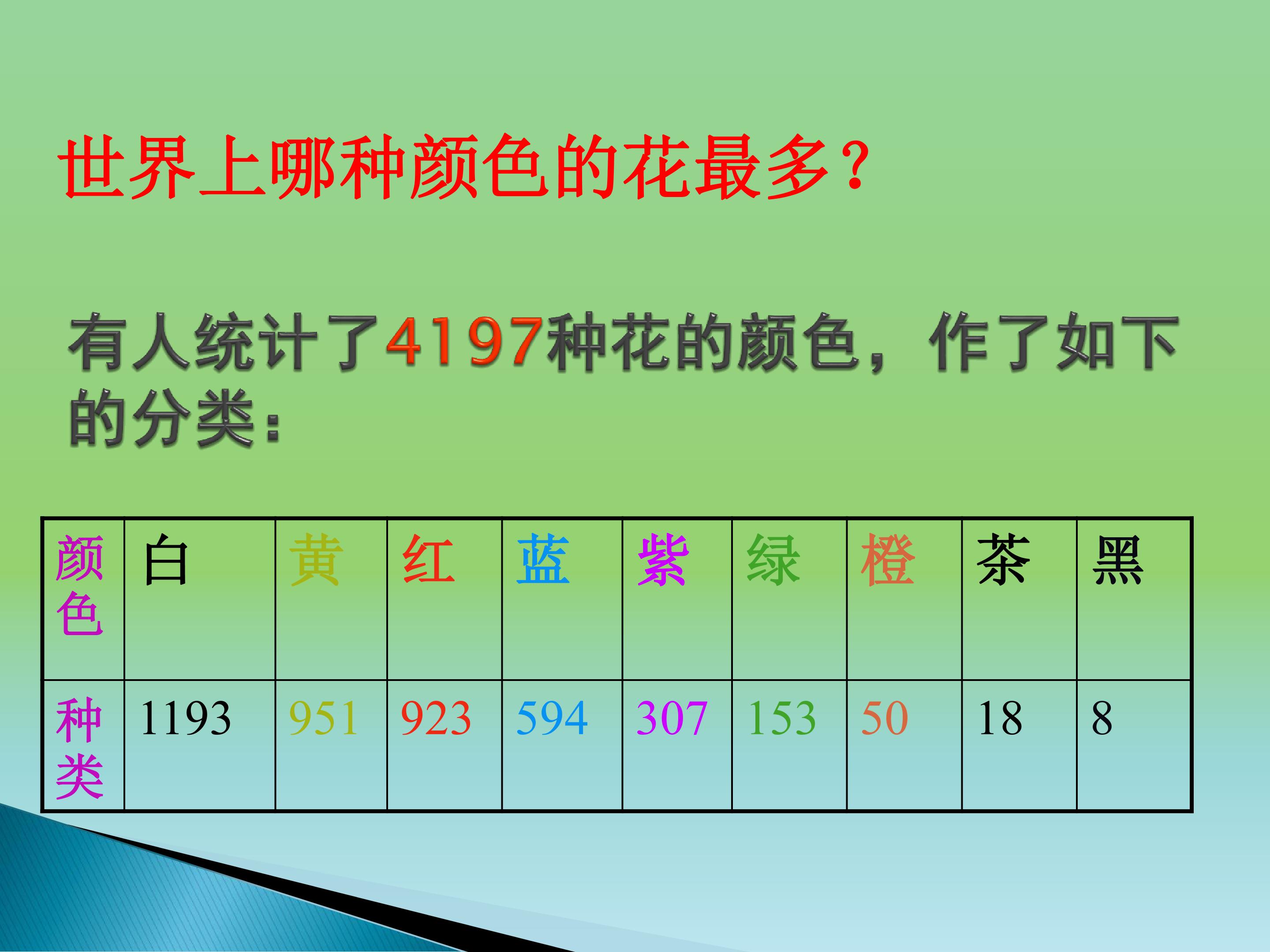 世界上哪种颜色的花最多？

有人统计了4197种花的颜色，作了如下的分类：

| 颜色 | 白 | 黄 | 红 | 蓝 | 紫 | 绿 | 橙 | 茶 | 黑 |
|---|---|---|---|---|---|---|---|---|---|
| 种类 | 1193 | 951 | 923 | 594 | 307 | 153 | 50 | 18 | 8 |